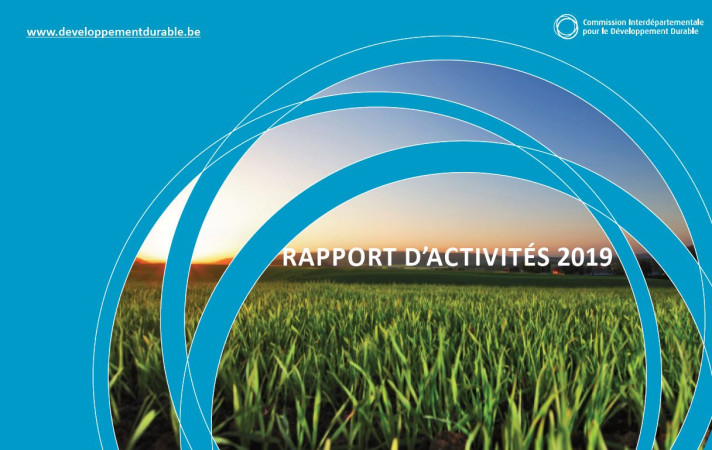 www.developpementdurable.be

Commission Interdépartementale pour le Développement Durable

RAPPORT D'ACTIVITÉS 2019